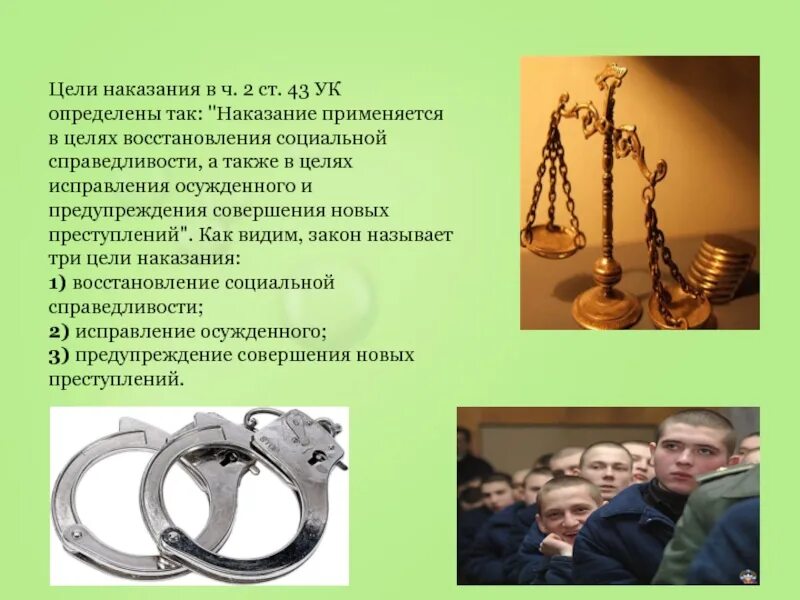 Цели наказания в ч. 2 ст. 43 УК определены так: "Наказание применяется в целях восстановления социальной справедливости, а также в целях исправления осужденного и предупреждения совершения новых преступлений". Как видим, закон называет три цели наказания:
1) восстановление социальной справедливости;
2) исправление осужденного;
3) предупреждение совершения новых преступлений.